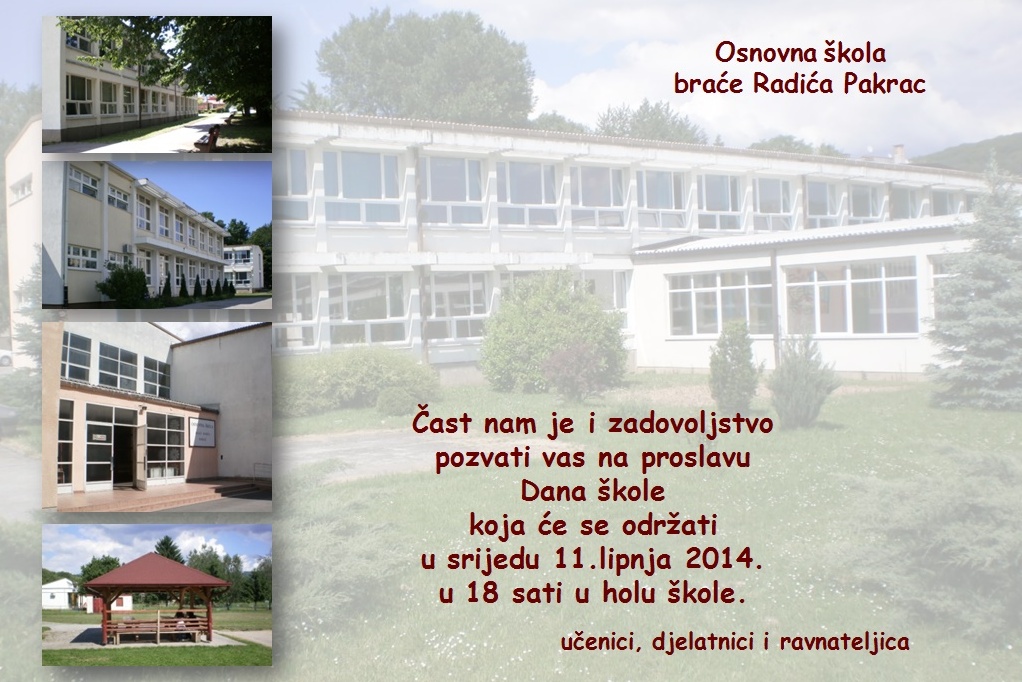 Osnovna škola
braće Radića Pakrac

Čast nam je i zadovoljstvo
pozvati vas na proslavu
Dana škole
koja će se održati
u srijedu 11.lipnja 2014.
u 18 sati u holu škole.

učenici, djelatnici i ravnateljica